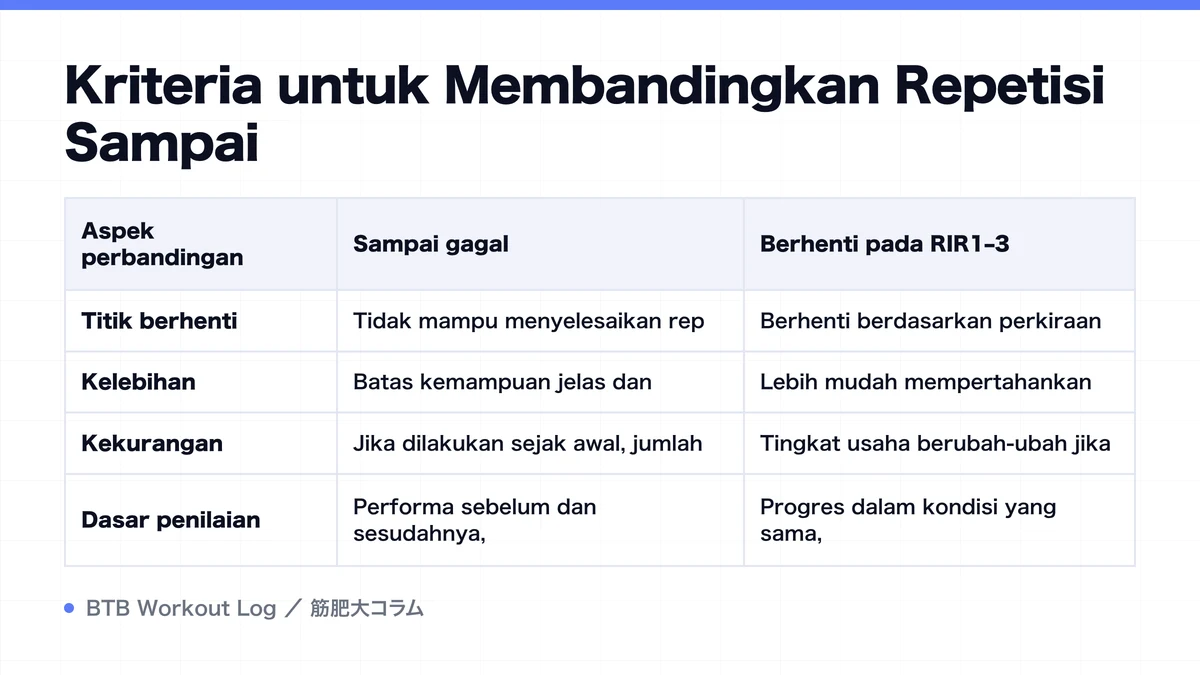 Kriteria untuk Membandingkan Repetisi Sampai

| Aspek perbandingan | Sampai gagal | Berhenti pada RIR1-3 |
|---|---|---|
| Titik berhenti | Tidak mampu menyelesaikan rep | Berhenti berdasarkan perkiraan |
| Kelebihan | Batas kemampuan jelas dan | Lebih mudah mempertahankan |
| Kekurangan | Jika dilakukan sejak awal, jumlah | Tingkat usaha berubah-ubah jika |
| Dasar penilaian | Performa sebelum dan sesudahnya, | Progres dalam kondisi yang sama, |

BTB Workout Log ／ 筋肥大コラム